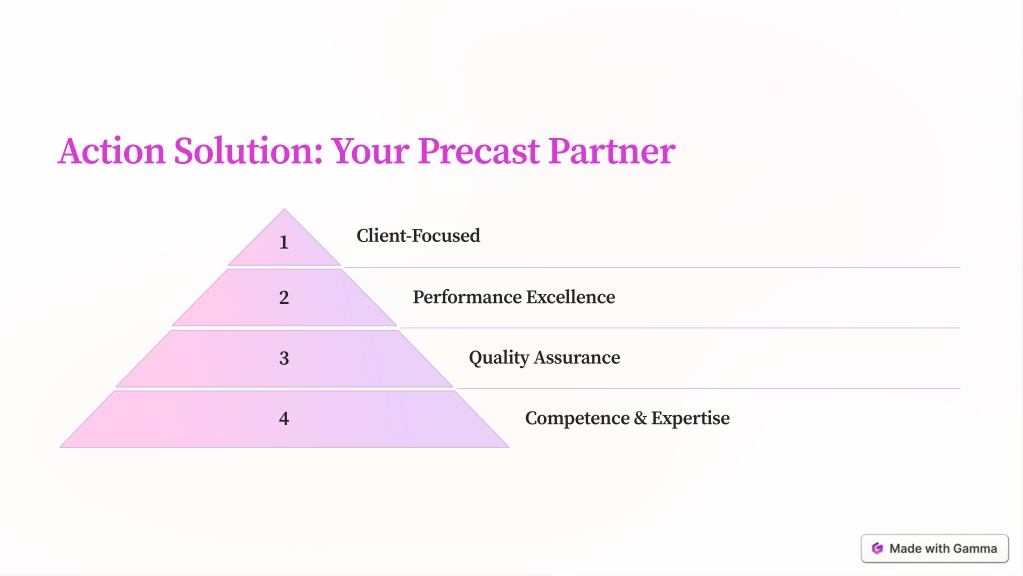 Action Solution: Your Precast Partner

1

Client-Focused

2

Performance Excellence

3

Quality Assurance

4

Competence & Expertise

Made with Gamma